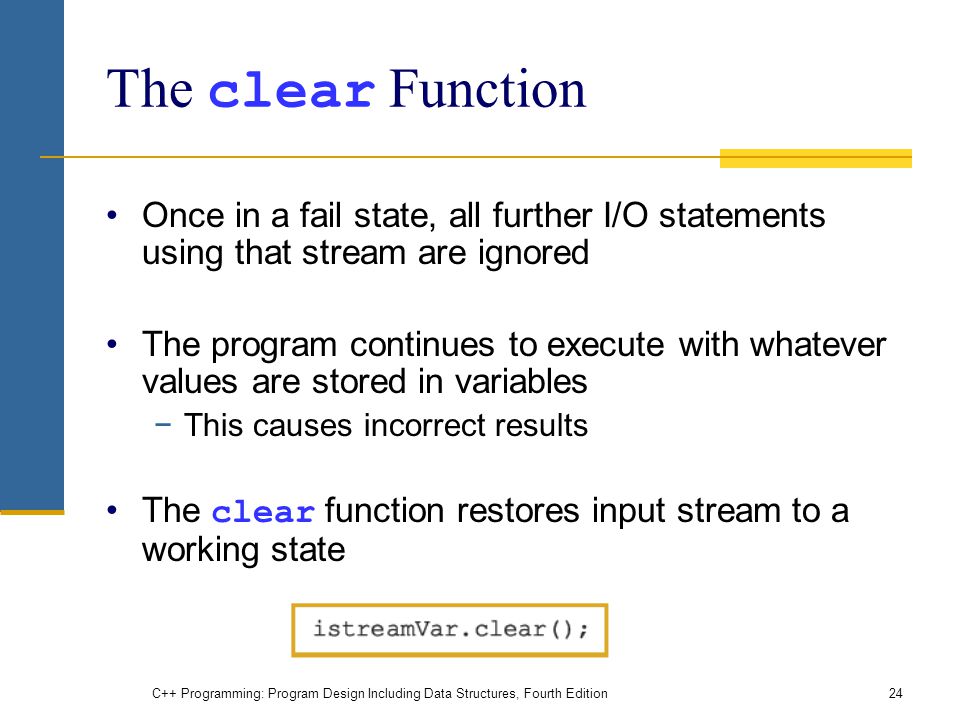 The clear Function

• Once in a fail state, all further I/O statements using that stream are ignored

• The program continues to execute with whatever values are stored in variables
 − This causes incorrect results

• The clear function restores input stream to a working state

istreamVar.clear();

C++ Programming: Program Design Including Data Structures, Fourth Edition

24